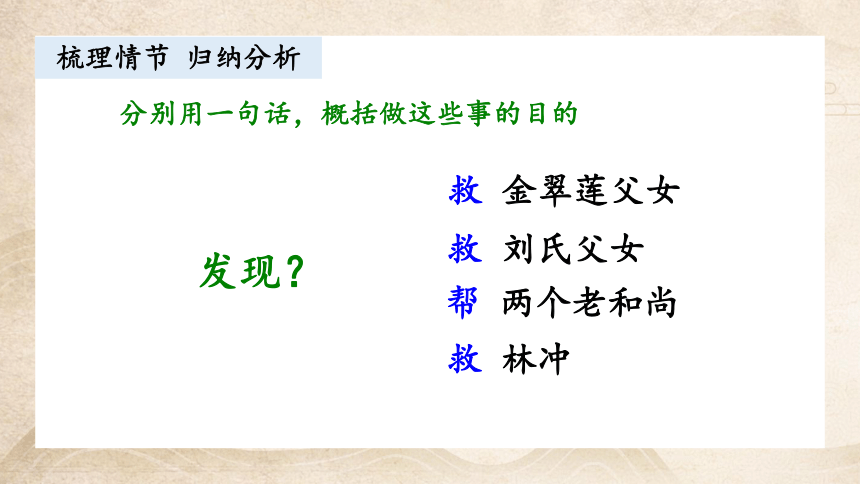 梳理情节 归纳分析

分别用一句话，概括做这些事的目的

发现？

救 金翠莲父女

救 刘氏父女

帮 两个老和尚

救 林冲